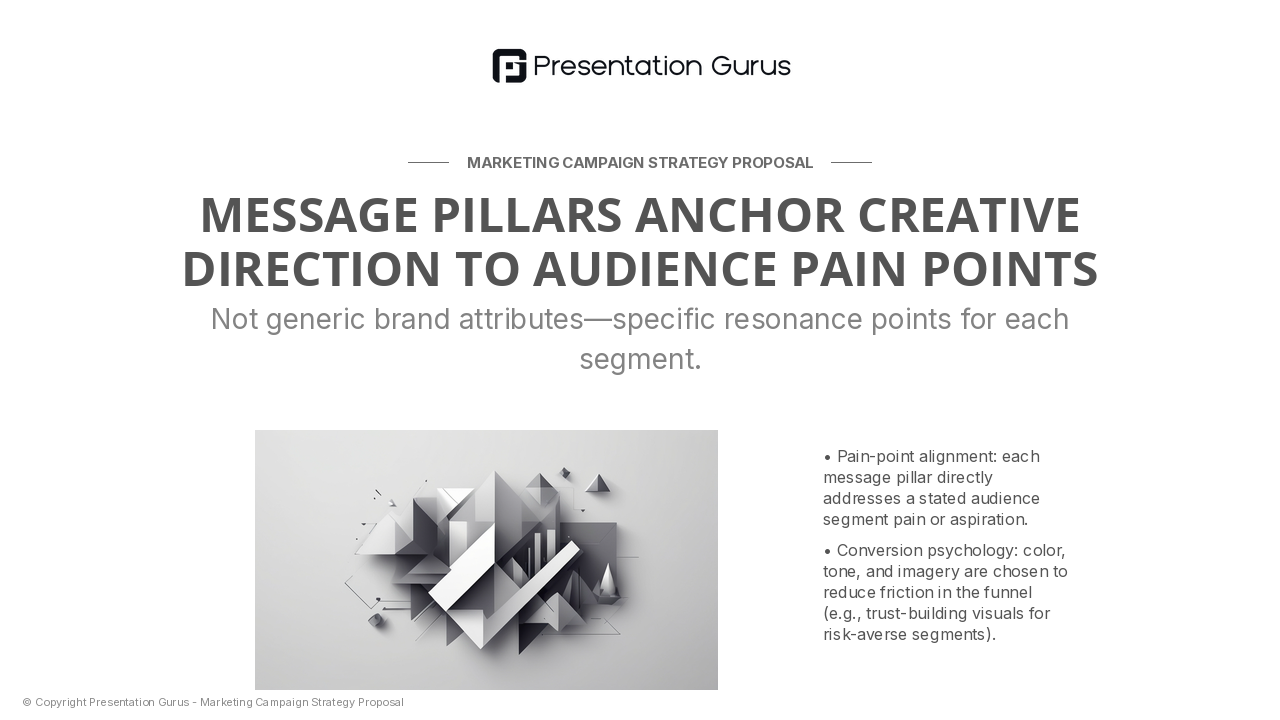 Presentation Gurus

MARKETING CAMPAIGN STRATEGY PROPOSAL

MESSAGE PILLARS ANCHOR CREATIVE DIRECTION TO AUDIENCE PAIN POINTS

Not generic brand attributes—specific resonance points for each segment.

• Pain-point alignment: each message pillar directly addresses a stated audience segment pain or aspiration.

• Conversion psychology: color, tone, and imagery are chosen to reduce friction in the funnel (e.g., trust-building visuals for risk-averse segments).

© Copyright Presentation Gurus - Marketing Campaign Strategy Proposal